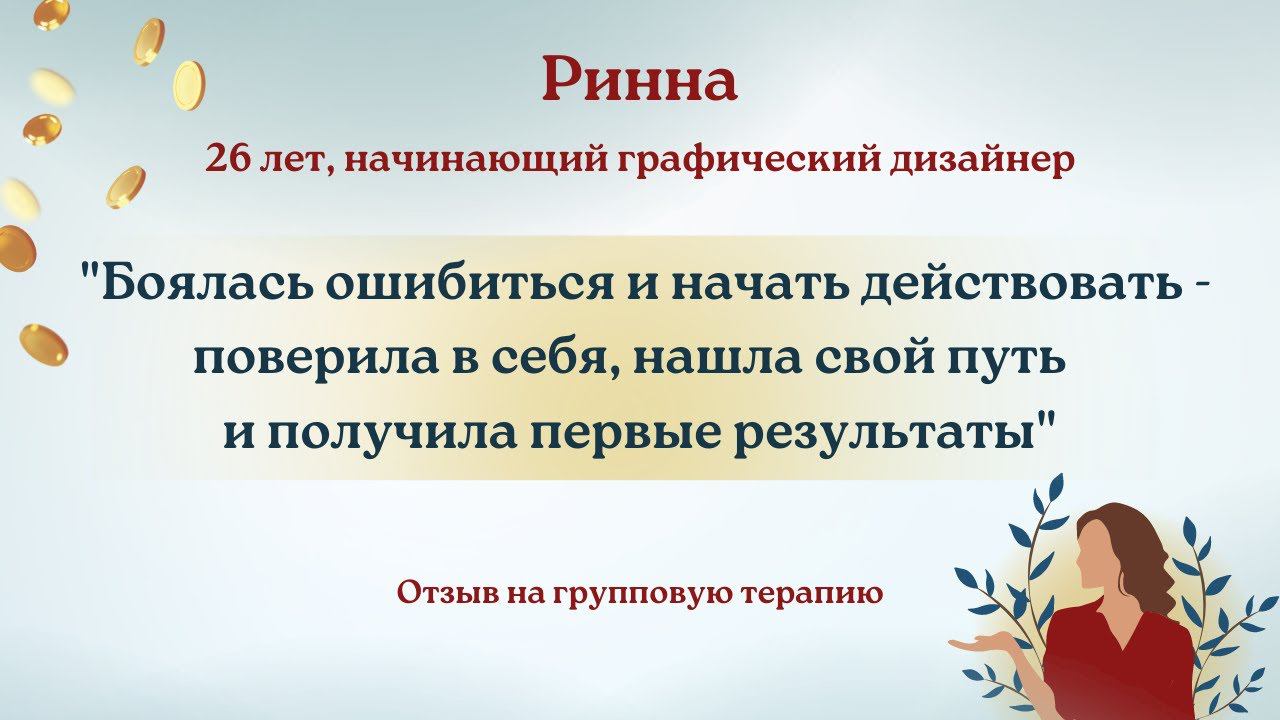 Ринна

26 лет, начинающий графический дизайнер

"Боялась ошибиться и начать действовать - поверила в себя, нашла свой путь и получила первые результаты"

Отзыв на групповую терапию